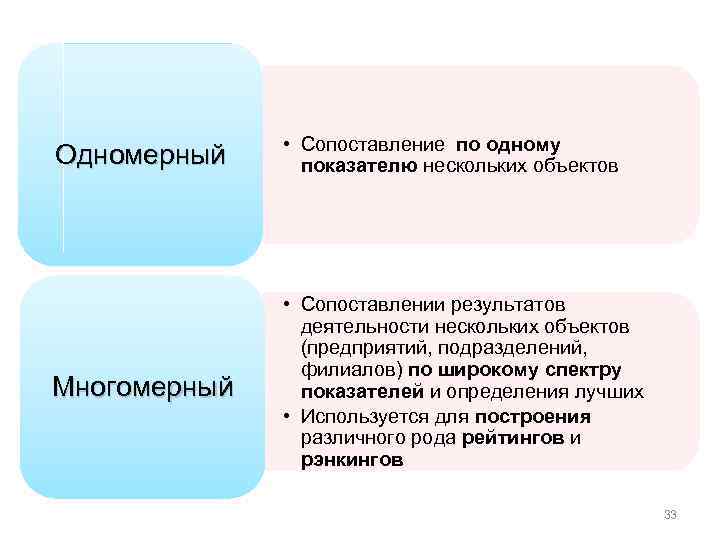 Одномерный

• Сопоставление по одному показателю нескольких объектов

Многомерный

• Сопоставлении результатов деятельности нескольких объектов (предприятий, подразделений, филиалов) по широкому спектру показателей и определения лучших
• Используется для построения различного рода рейтингов и рэнкингов

33